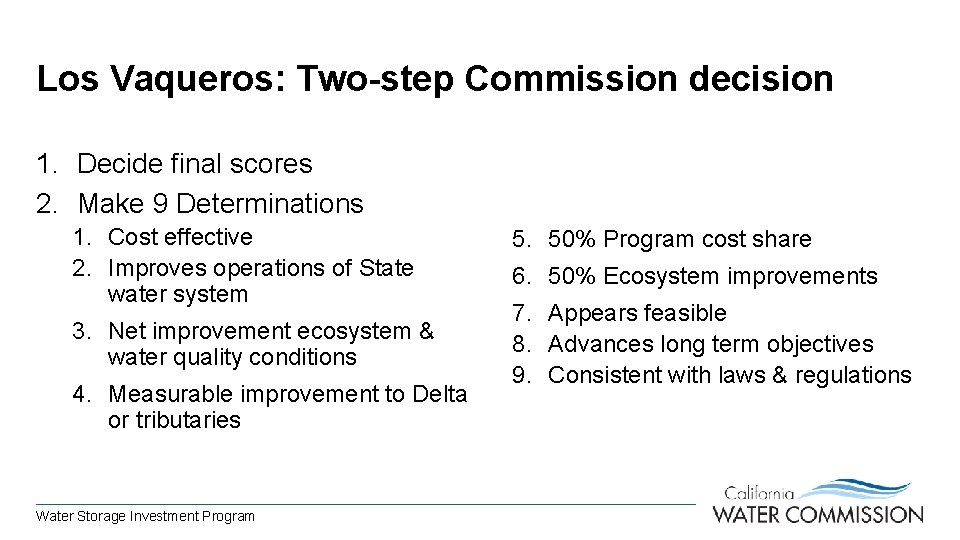 Los Vaqueros: Two-step Commission decision

1. Decide final scores
2. Make 9 Determinations
1. Cost effective
2. Improves operations of State water system
3. Net improvement ecosystem & water quality conditions
4. Measurable improvement to Delta or tributaries

5. 50% Program cost share
6. 50% Ecosystem improvements
7. Appears feasible
8. Advances long term objectives
9. Consistent with laws & regulations

Water Storage Investment Program

California
WATER COMMISSION